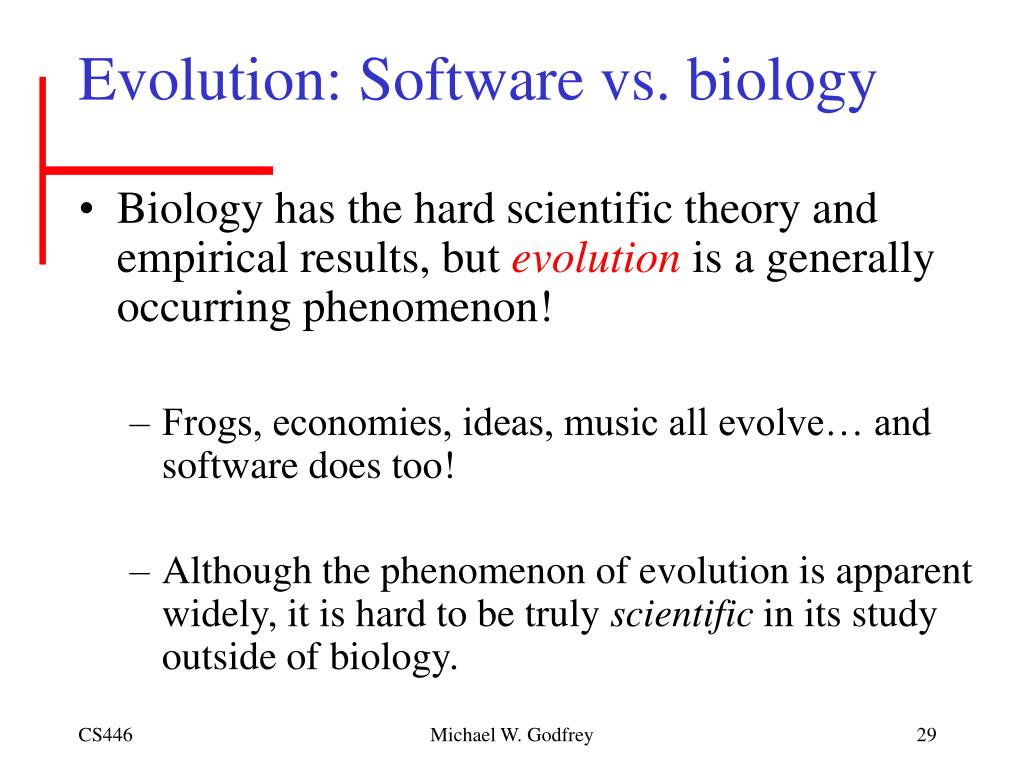 Evolution: Software vs. biology

• Biology has the hard scientific theory and empirical results, but evolution is a generally occurring phenomenon!

– Frogs, economies, ideas, music all evolve… and software does too!

– Although the phenomenon of evolution is apparent widely, it is hard to be truly scientific in its study outside of biology.

CS446 Michael W. Godfrey 29